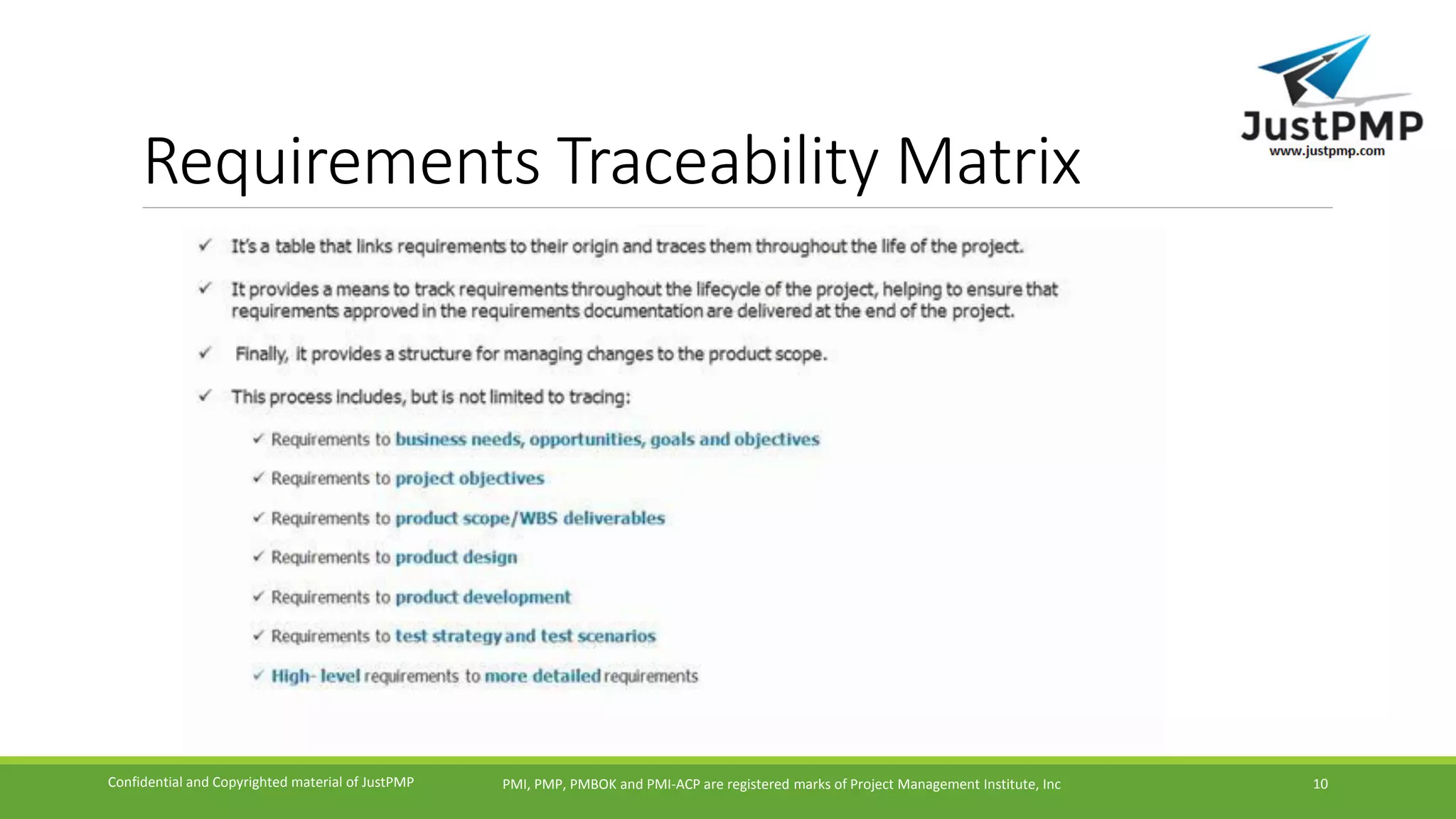 JustPMP
www.justpmp.com

Requirements Traceability Matrix

✓ It's a table that links requirements to their origin and traces them throughout the life of the project.

✓ It provides a means to track requirements throughout the lifecycle of the project, helping to ensure that requirements approved in the requirements documentation are delivered at the end of the project.

✓ Finally, it provides a structure for managing changes to the product scope.

✓ This process includes, but is not limited to tracing:

✓ Requirements to business needs, opportunities, goals and objectives

✓ Requirements to project objectives

✓ Requirements to product scope/WBS deliverables

✓ Requirements to product design

✓ Requirements to product development

✓ Requirements to test strategy and test scenarios

✓ High- level requirements to more detailed requirements

Confidential and Copyrighted material of JustPMP

PMI, PMP, PMBOK and PMI-ACP are registered marks of Project Management Institute, Inc

10